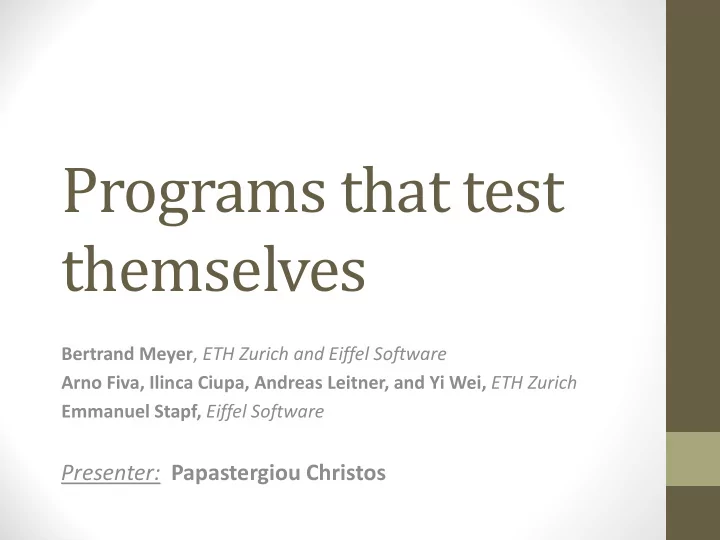 Programs that test themselves

Bertrand Meyer, ETH Zurich and Eiffel Software
Arno Fiva, Ilinca Ciupa, Andreas Leitner, and Yi Wei, ETH Zurich
Emmanuel Stapf, Eiffel Software

Presenter: Papastergiou Christos